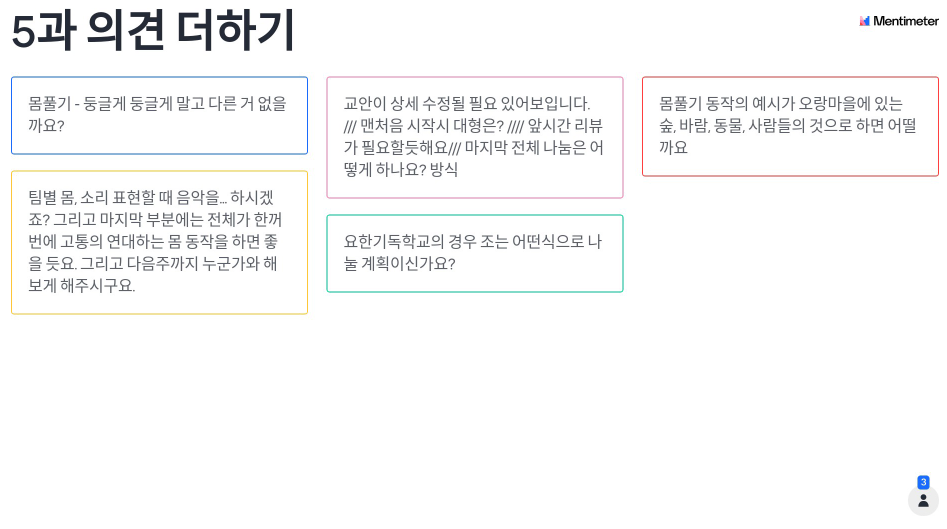 5과 의견 더하기

Mentimeter

몸풀기 - 둥글게 둥글게 말고 다른 거 없을까요?

팀별 몸, 소리 표현할 때 음악을... 하시겠죠? 그리고 마지막 부분에는 전체가 한꺼번에 고통의 연대하는 몸 동작을 하면 좋을 듯요. 그리고 다음주까지 누군가와 해보게 해주시구요.

교안이 상세 수정될 필요 있어보입니다. /// 맨처음 시작시 대형은? //// 앞시간 리뷰가 필요할듯해요/// 마지막 전체 나눔은 어떻게 하나요? 방식

요한기독학교의 경우 조는 어떤식으로 나눌 계획이신가요?

몸풀기 동작의 예시가 오랑마을에 있는 숲, 바람, 동물, 사람들의 것으로 하면 어떨까요

3